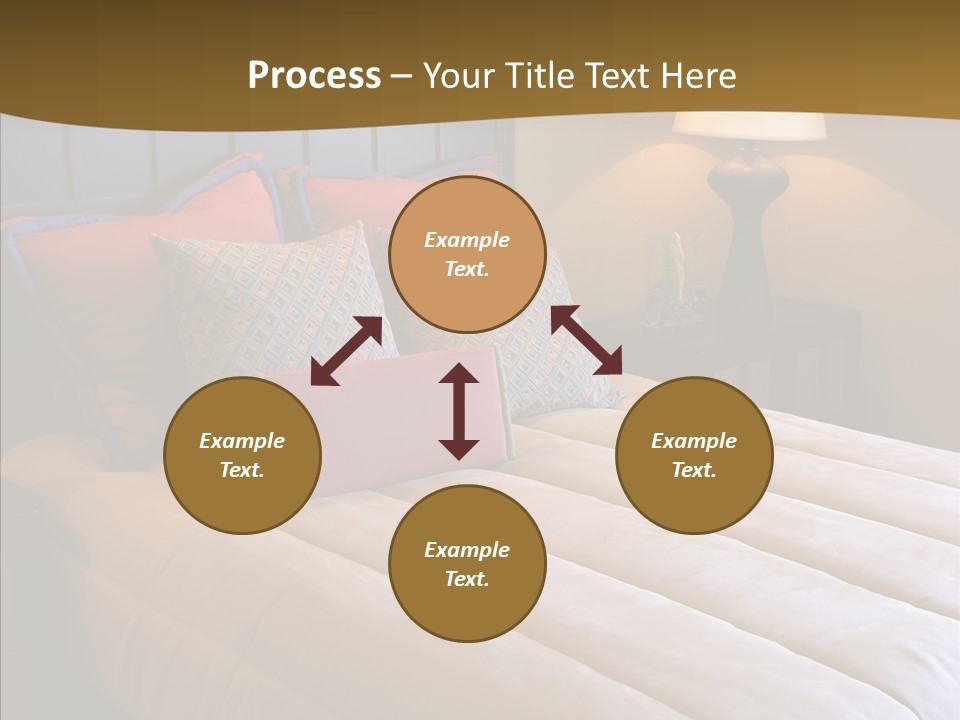 Process – Your Title Text Here

Example Text.

Example Text.

Example Text.

Example Text.